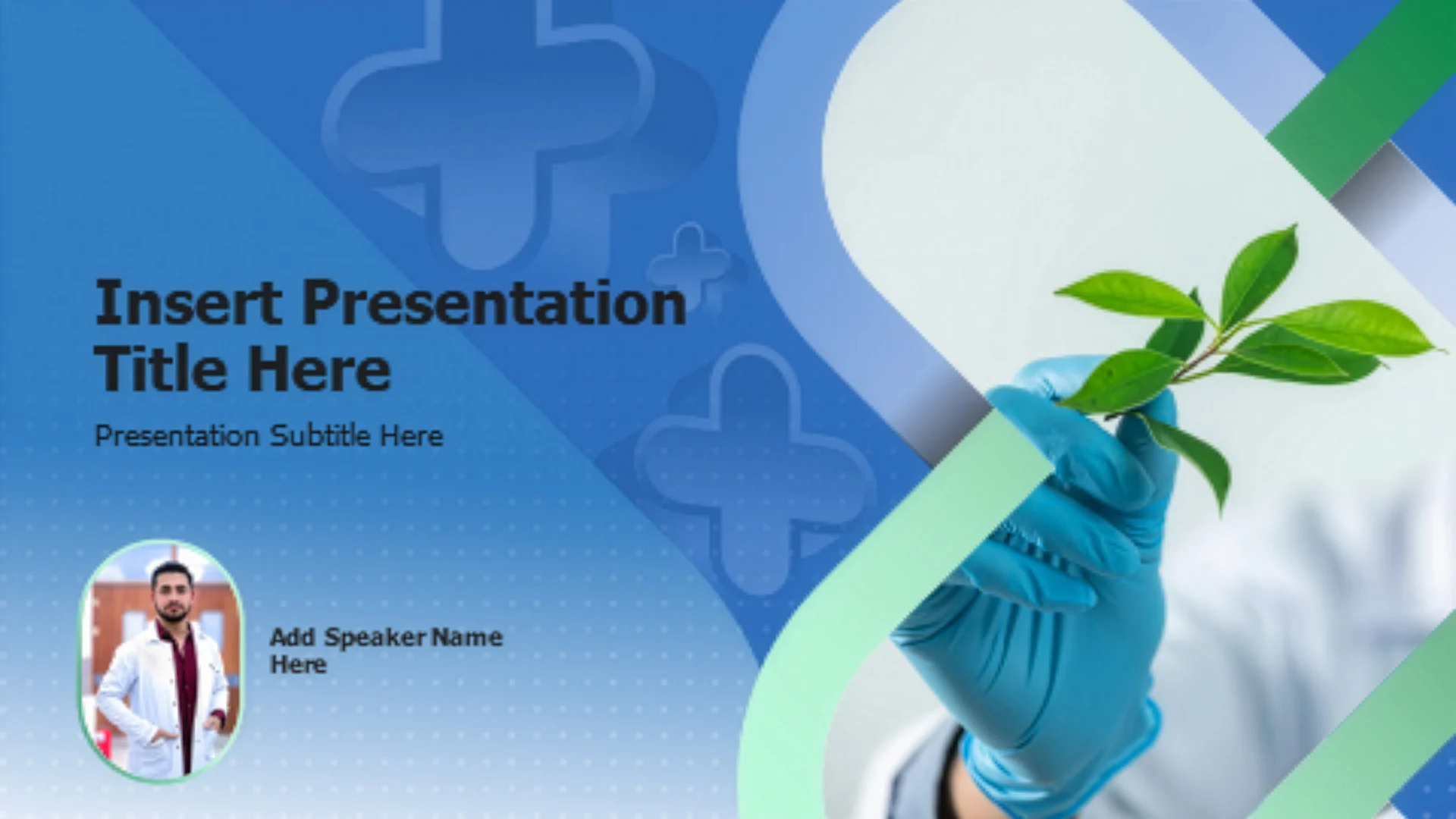 Insert Presentation Title Here

Presentation Subtitle Here

Add Speaker Name Here